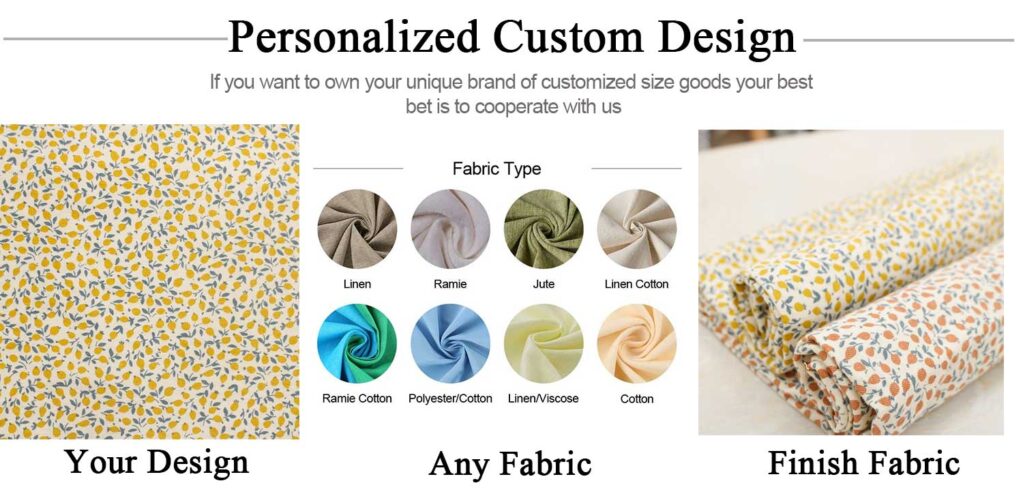 Personalized Custom Design

If you want to own your unique brand of customized size goods your best bet is to cooperate with us

Fabric Type

Linen

Ramie

Jute

Linen Cotton

Ramie Cotton

Polyester/Cotton

Linen/Viscose

Cotton

Your Design

Any Fabric

Finish Fabric